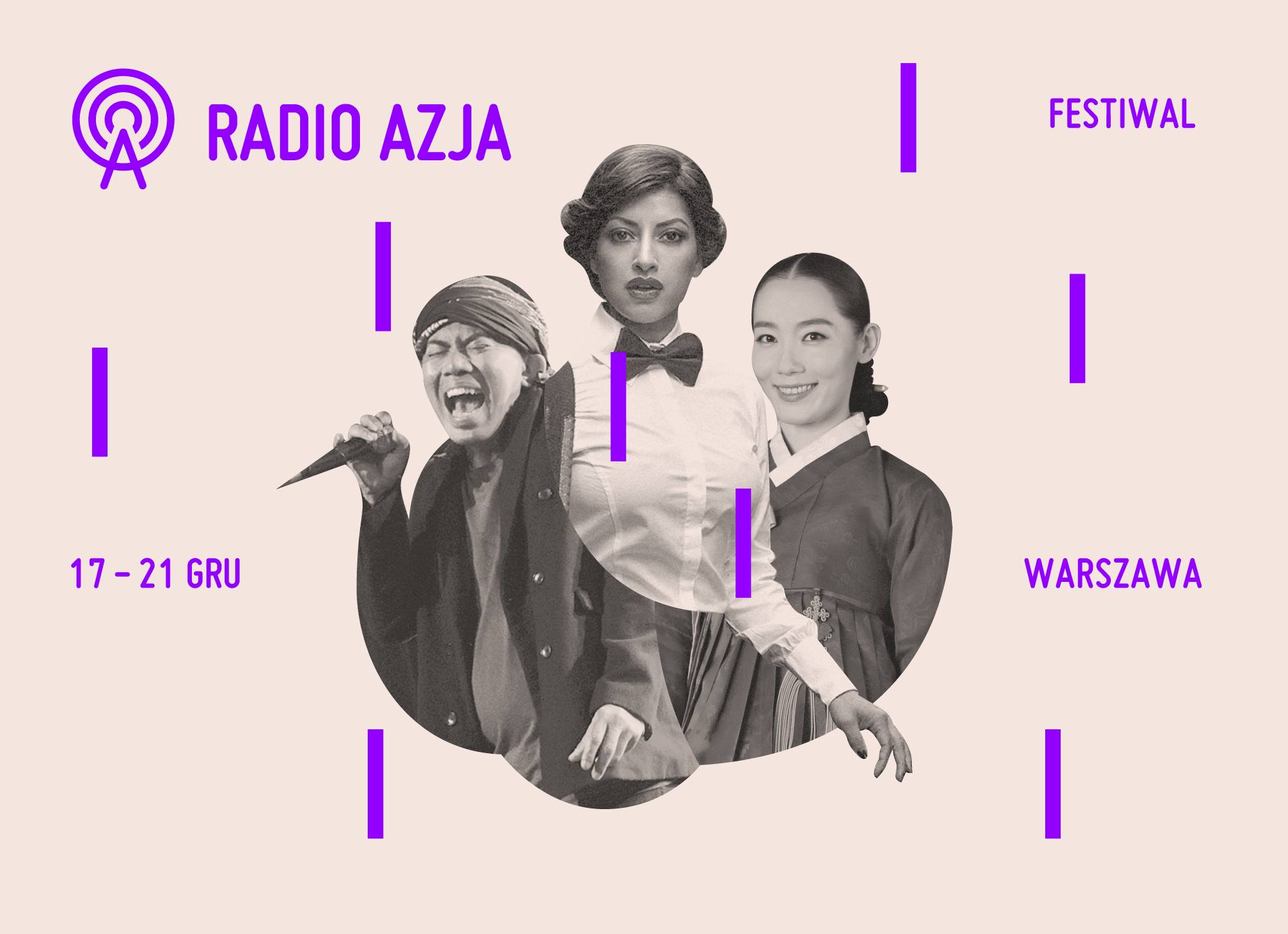 RADIO AZJA

FESTIWAL

17 – 21 GRU

WARSZAWA